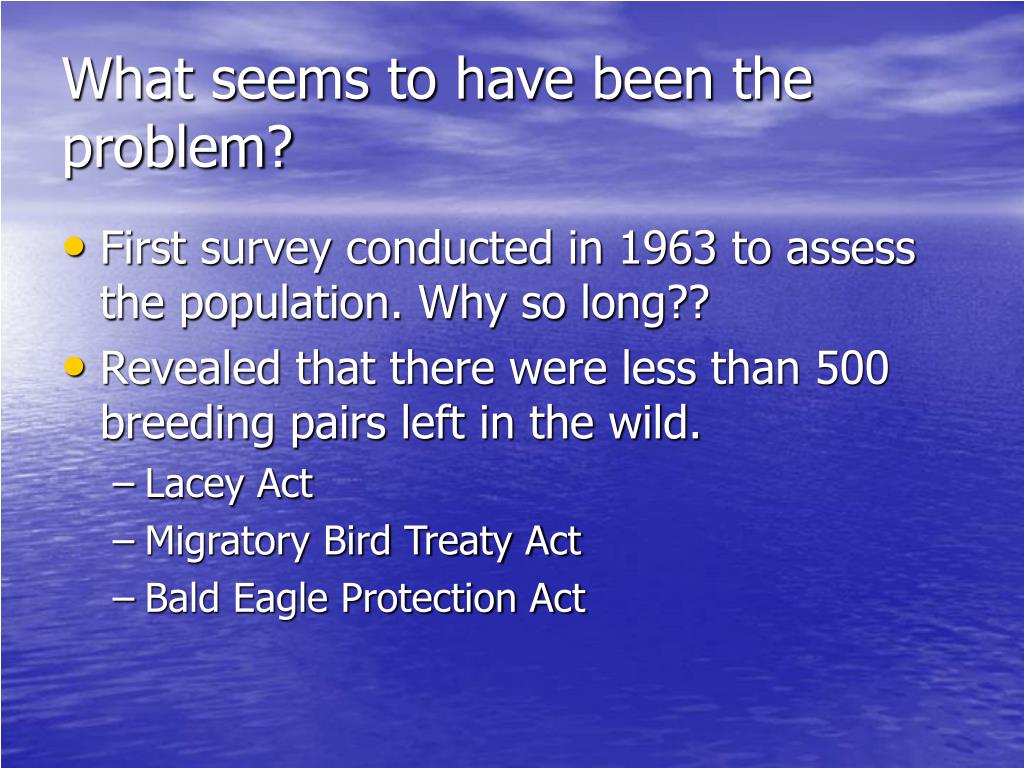 What seems to have been the problem?

• First survey conducted in 1963 to assess the population. Why so long??
• Revealed that there were less than 500 breeding pairs left in the wild.
– Lacey Act
– Migratory Bird Treaty Act
– Bald Eagle Protection Act